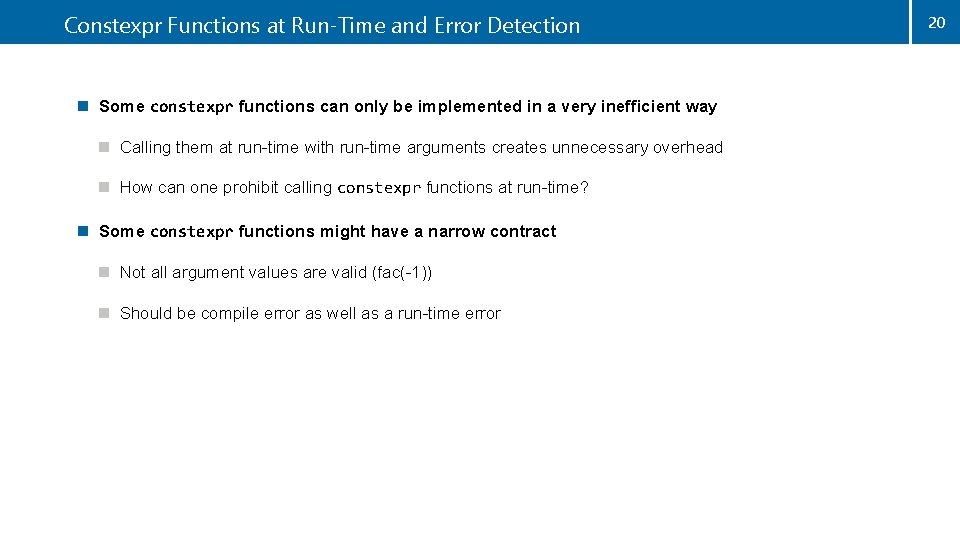 Constexpr Functions at Run-Time and Error Detection

20

Some constexpr functions can only be implemented in a very inefficient way

Calling them at run-time with run-time arguments creates unnecessary overhead

How can one prohibit calling constexpr functions at run-time?

Some constexpr functions might have a narrow contract

Not all argument values are valid (fac(-1))

Should be compile error as well as a run-time error